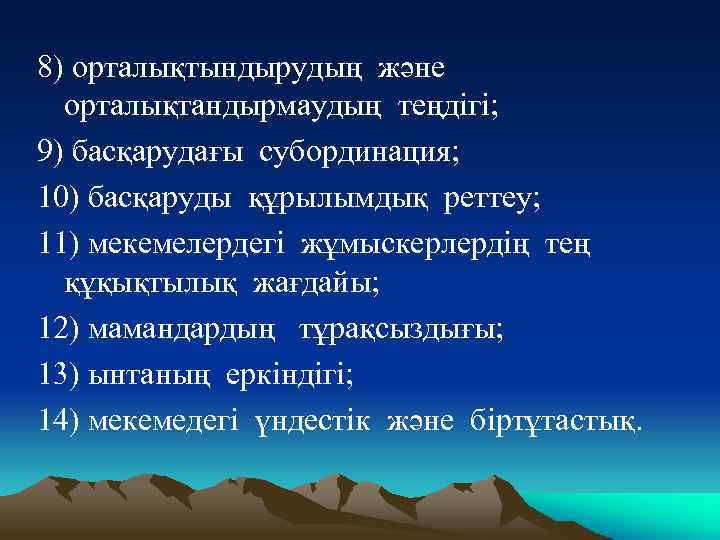 8) орталықтындырудың және орталықтандырмаудың теңдігі;

9) басқарудағы субординация;

10) басқаруды құрылымдық реттеу;

11) мекемелердегі жұмыскерлердің тең құқықтылық жағдайы;

12) мамандардың тұрақсыздығы;

13) ынтаның еркіндігі;

14) мекемедегі үндестік және біртұтастық.